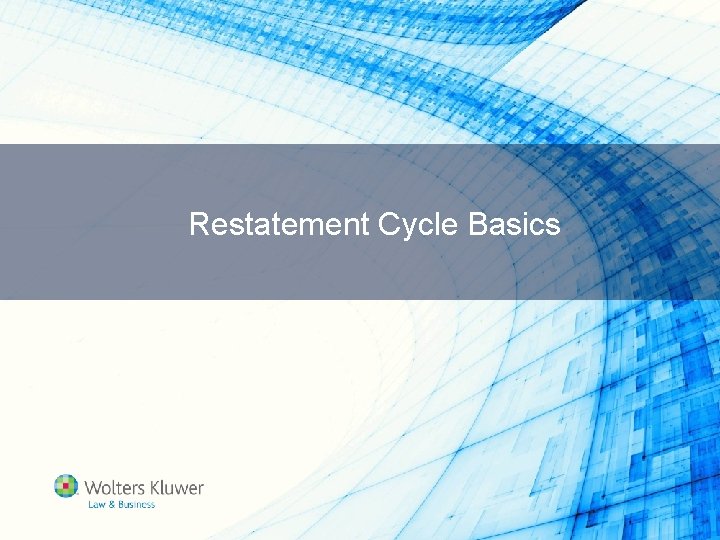 Restatement Cycle Basics

Wolters Kluwer
Law & Business